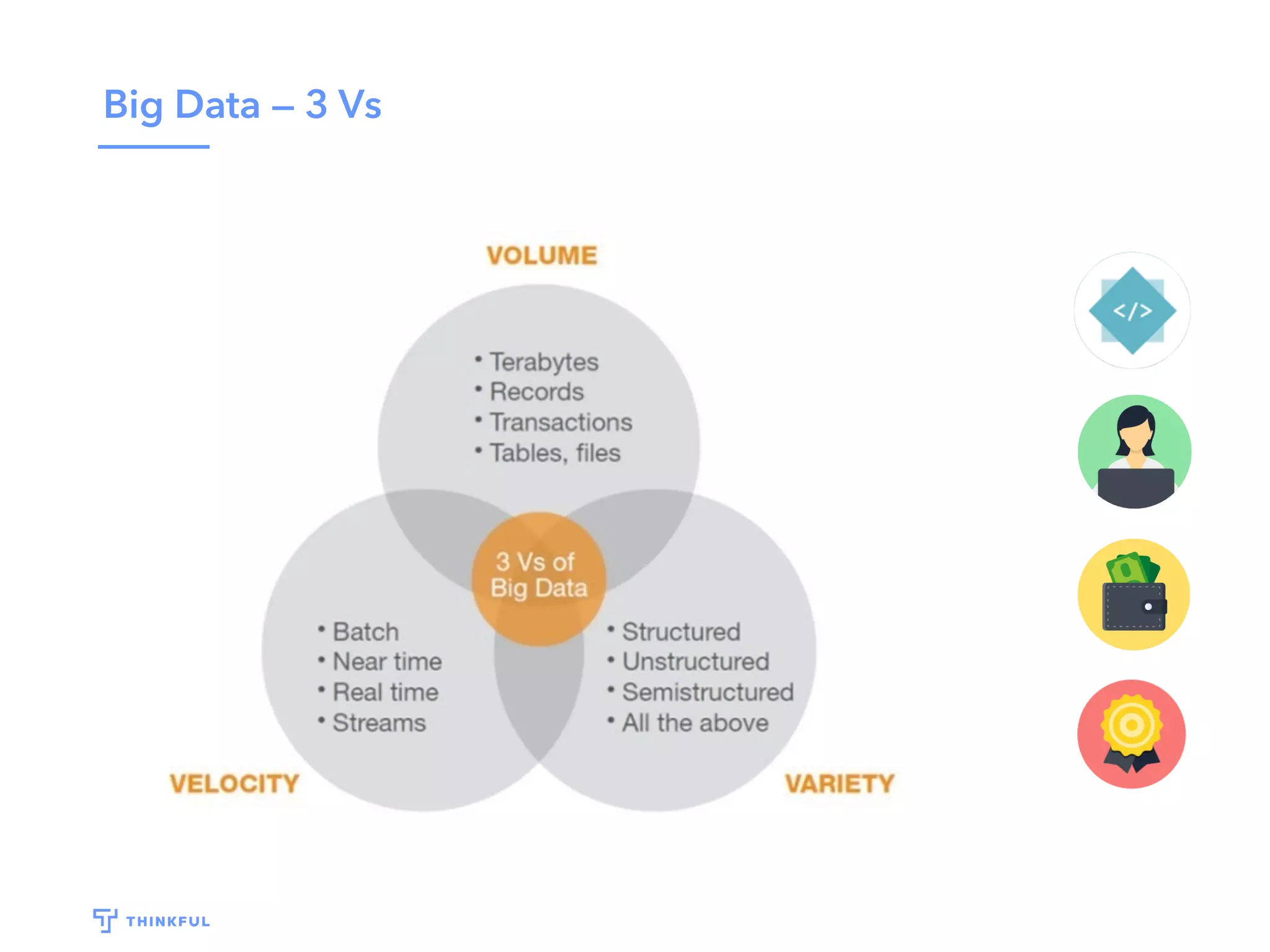 Big Data – 3 Vs

VOLUME

• Terabytes
• Records
• Transactions
• Tables, files

3 Vs of Big Data

• Batch
• Near time
• Real time
• Streams

• Structured
• Unstructured
• Semistructured
• All the above

VELOCITY

VARIETY

</>

THINKFUL